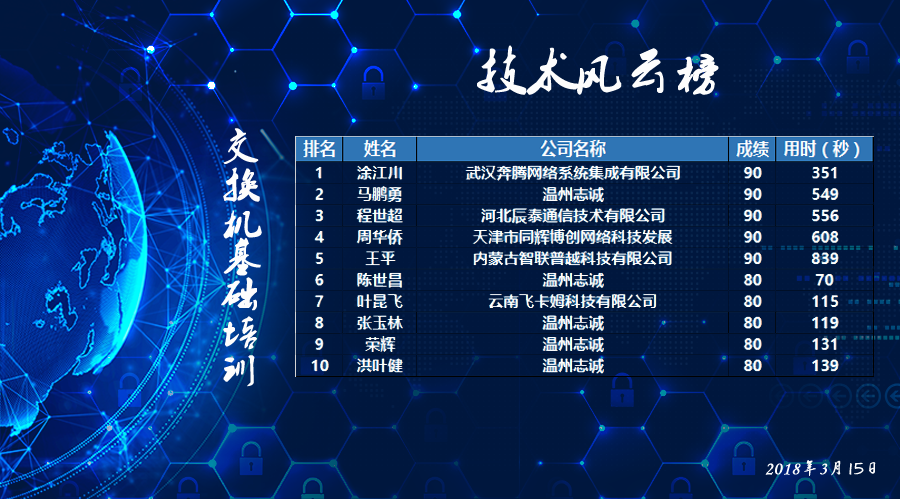 技术风云榜

交换机基础培训

| 排名 | 姓名 | 公司名称 | 成绩 | 用时（秒） |
|---|---|---|---|---|
| 1 | 涂江川 | 武汉奔腾网络系统集成有限公司 | 90 | 351 |
| 2 | 马鹏勇 | 温州志诚 | 90 | 549 |
| 3 | 程世超 | 河北辰泰通信技术有限公司 | 90 | 556 |
| 4 | 周华侨 | 天津市同辉博创网络科技发展 | 90 | 608 |
| 5 | 王平 | 内蒙古智联普越科技有限公司 | 90 | 839 |
| 6 | 陈世昌 | 温州志诚 | 80 | 70 |
| 7 | 叶昆飞 | 云南飞卡姆科技有限公司 | 80 | 115 |
| 8 | 张玉林 | 温州志诚 | 80 | 119 |
| 9 | 荣辉 | 温州志诚 | 80 | 131 |
| 10 | 洪叶健 | 温州志诚 | 80 | 139 |

2018年3月15日